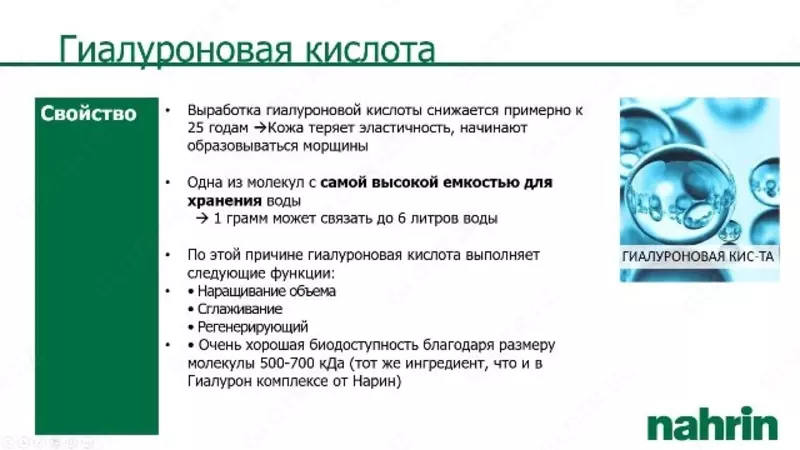 Гиалуроновая кислота

Свойство

• Выработка гиалуроновой кислоты снижается примерно к 25 годам →Кожа теряет эластичность, начинают образовываться морщины

• Одна из молекул с **самой высокой емкостью для хранения** воды
→ 1 грамм может связать до 6 литров воды

• По этой причине гиалуроновая кислота выполняет следующие функции:
• • Наращивание объема
• Сглаживание
• Регенерирующий
• • Очень хорошая биодоступность благодаря размеру молекулы 500-700 кДа (тот же ингредиент, что и в Гиалурон комплексе от Нарин)

ГИАЛУРОНОВАЯ КИС-ТА

nahrin